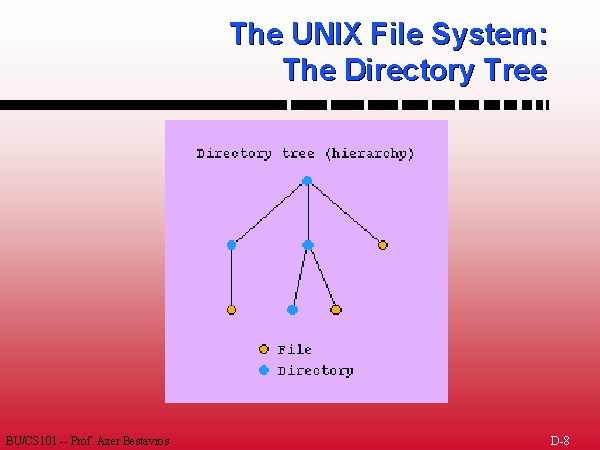 The UNIX File System:
The Directory Tree

Directory tree (hierarchy)

File
Directory

BU/CS101 -- Prof. Azer Bestavros

D-8